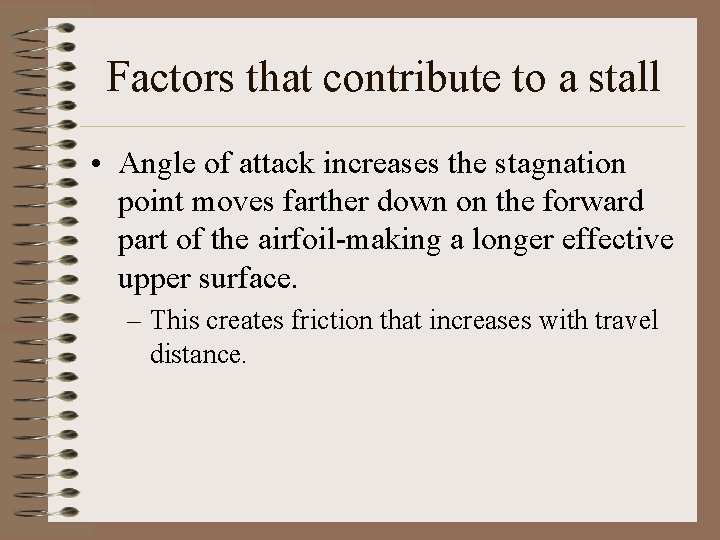 Factors that contribute to a stall

• Angle of attack increases the stagnation point moves farther down on the forward part of the airfoil-making a longer effective upper surface.

– This creates friction that increases with travel distance.